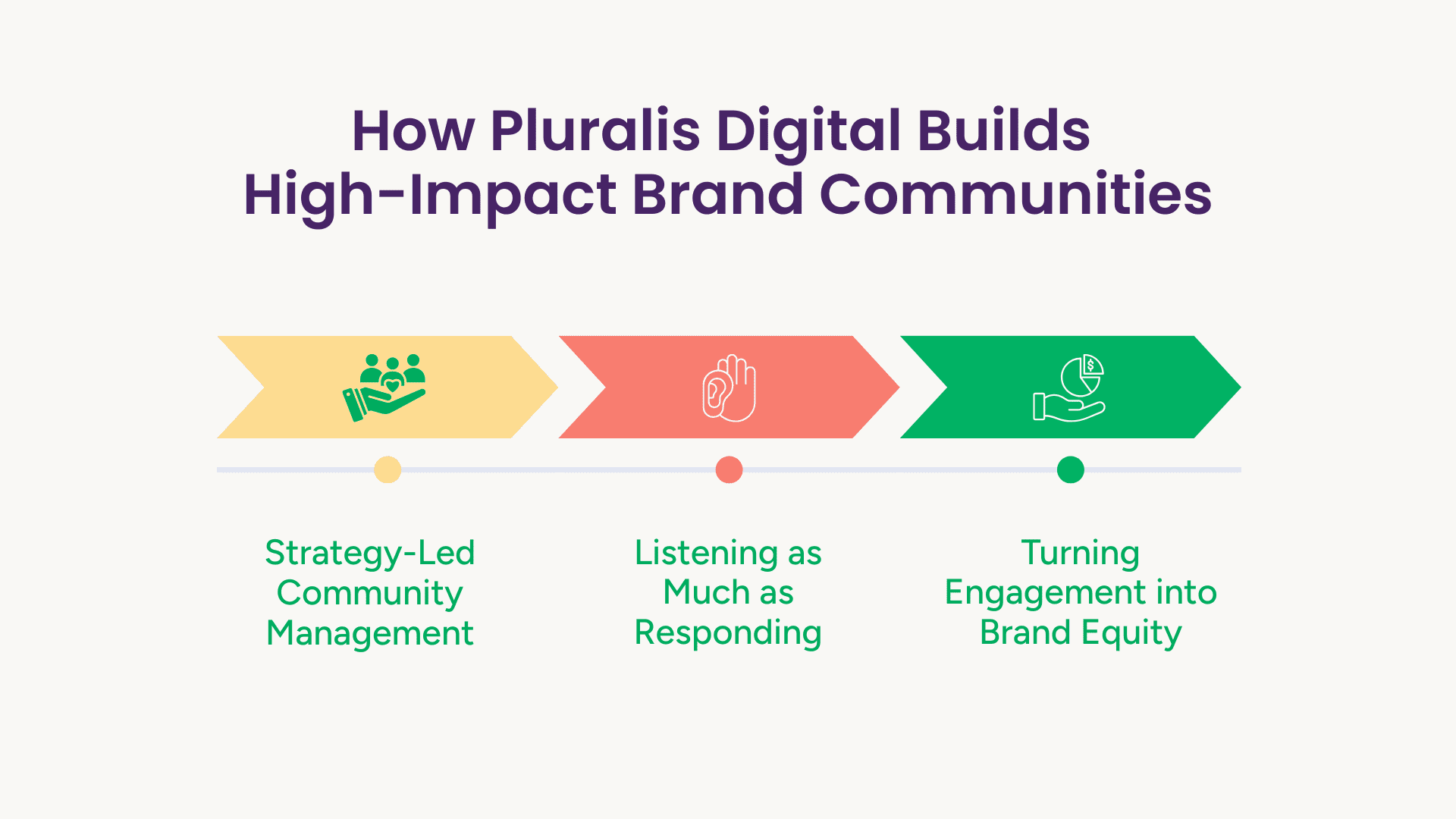 How Pluralis Digital Builds High-Impact Brand Communities

Strategy-Led Community Management

Listening as Much as Responding

Turning Engagement into Brand Equity